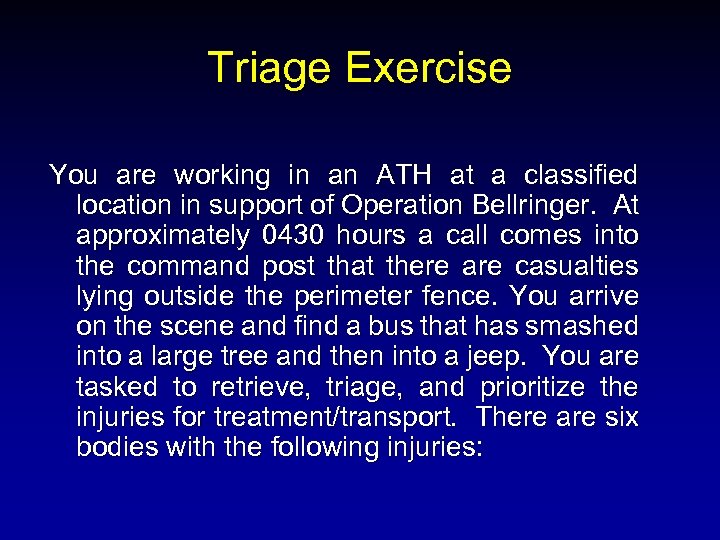 Triage Exercise

You are working in an ATH at a classified location in support of Operation Bellringer. At approximately 0430 hours a call comes into the command post that there are casualties lying outside the perimeter fence. You arrive on the scene and find a bus that has smashed into a large tree and then into a jeep. You are tasked to retrieve, triage, and prioritize the injuries for treatment/transport. There are six bodies with the following injuries: